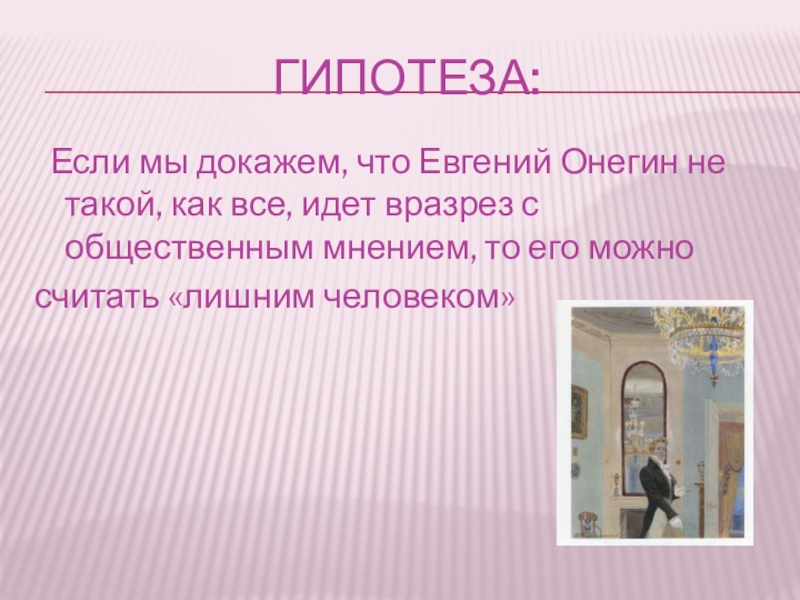 ГИПОТЕЗА:

Если мы докажем, что Евгений Онегин не такой, как все, идет вразрез с общественным мнением, то его можно считать «лишним человеком»